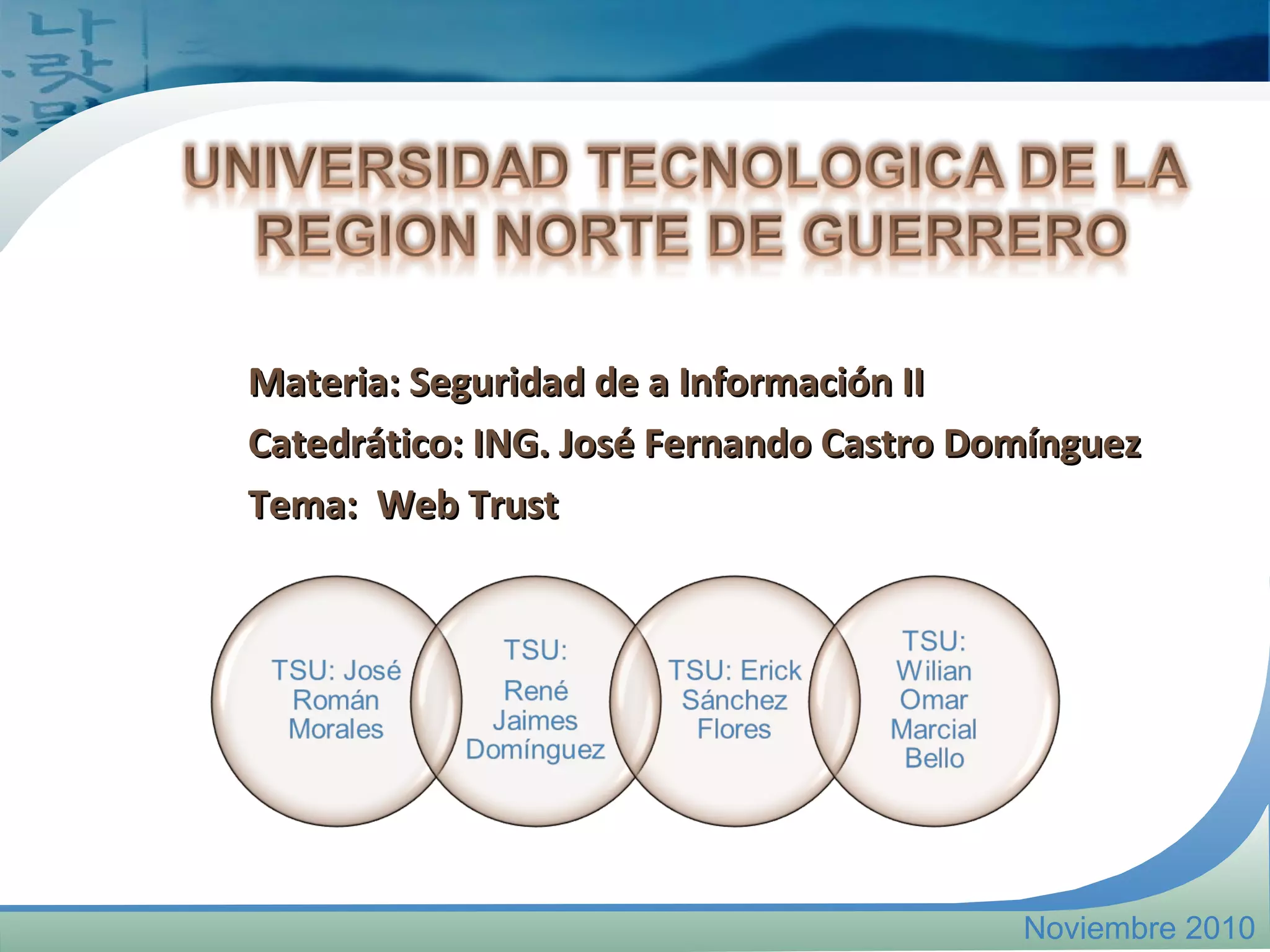 UNIVERSIDAD TECNOLOGICA DE LA REGION NORTE DE GUERRERO

Materia: Seguridad de a Información II

Catedrático: ING. José Fernando Castro Domínguez

Tema: Web Trust

TSU: José Román Morales

TSU: René Jaimes Domínguez

TSU: Erick Sánchez Flores

TSU: Wilian Omar Marcial Bello

Noviembre 2010